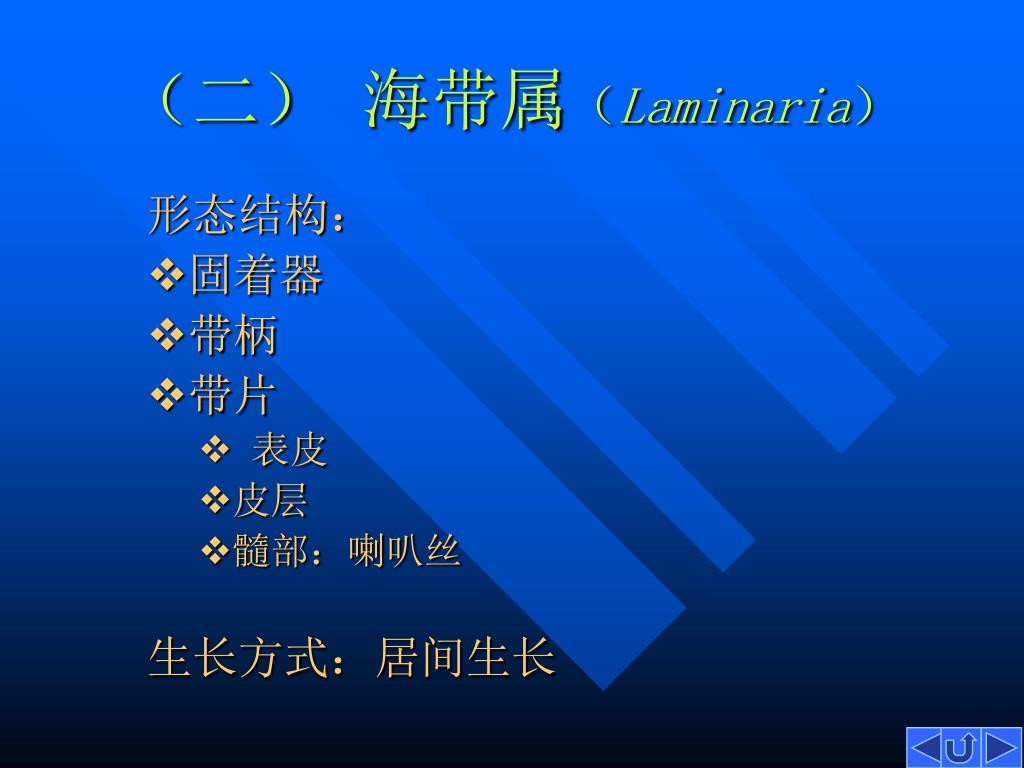 （二） 海带属（Laminaria）

形态结构：
❖固着器
❖带柄
❖带片
❖ 表皮
❖皮层
❖髓部：喇叭丝

生长方式：居间生长